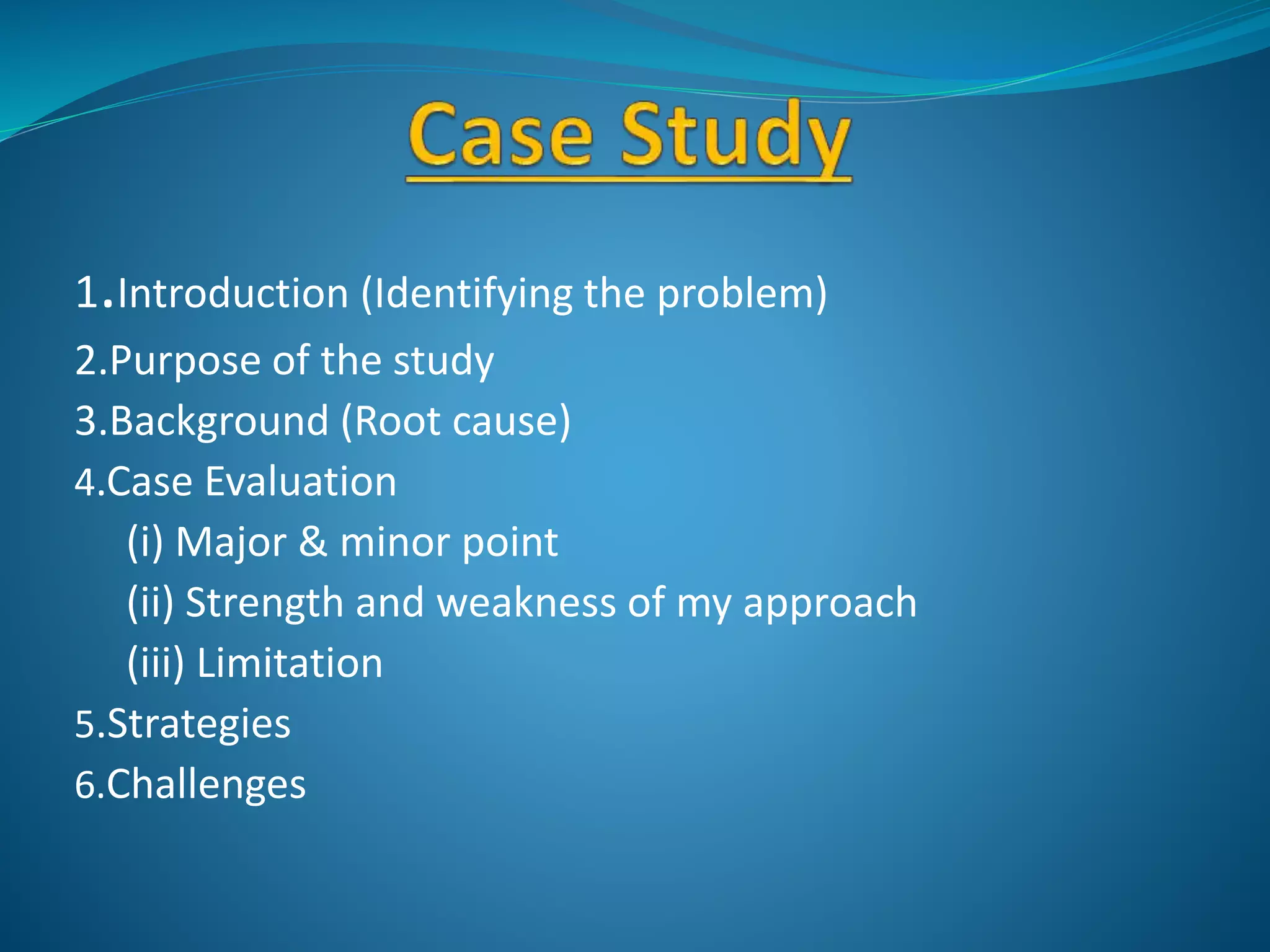 Case Study

1.Introduction (Identifying the problem)
2.Purpose of the study
3.Background (Root cause)
4.Case Evaluation
(i) Major & minor point
(ii) Strength and weakness of my approach
(iii) Limitation
5.Strategies
6.Challenges